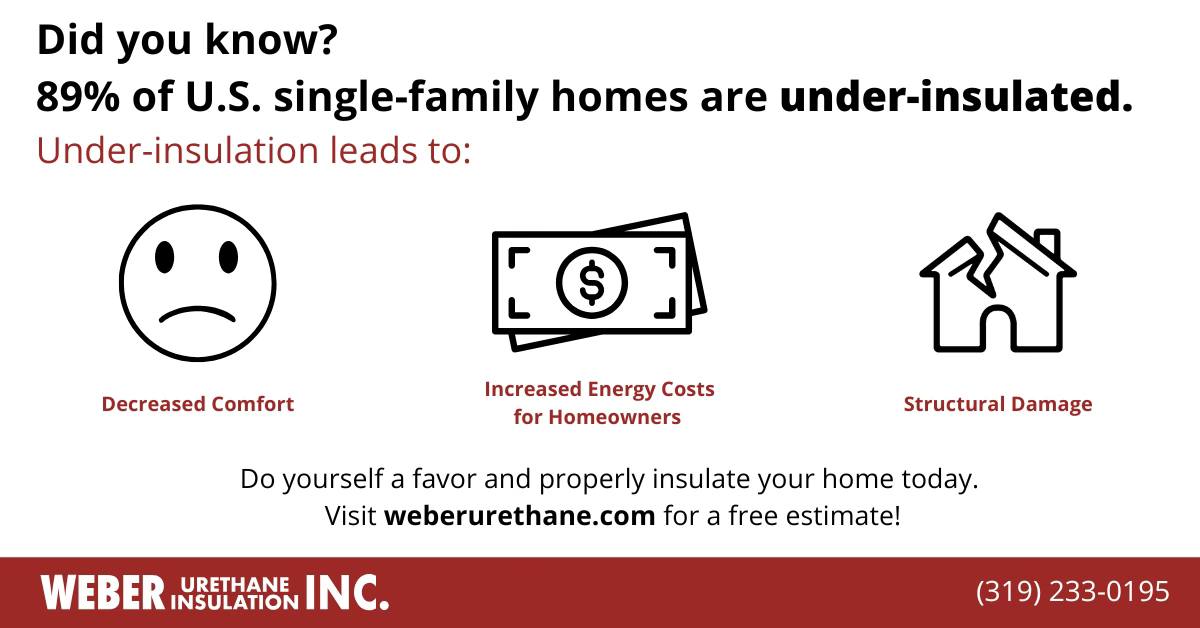 Did you know?
89% of U.S. single-family homes are under-insulated.
Under-insulation leads to:

$

Decreased Comfort

Increased Energy Costs for Homeowners

Structural Damage

Do yourself a favor and properly insulate your home today.
Visit weberurethane.com for a free estimate!

WEBER URETHANE INSULATION INC.

(319) 233-0195